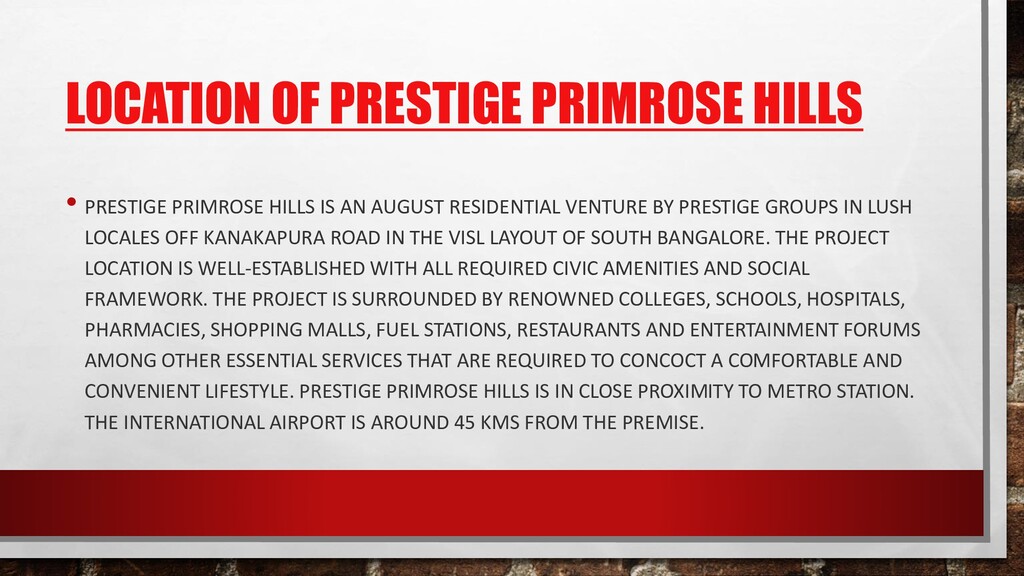 LOCATION OF PRESTIGE PRIMROSE HILLS

• PRESTIGE PRIMROSE HILLS IS AN AUGUST RESIDENTIAL VENTURE BY PRESTIGE GROUPS IN LUSH LOCALES OFF KANAKAPURA ROAD IN THE VISL LAYOUT OF SOUTH BANGALORE. THE PROJECT LOCATION IS WELL-ESTABLISHED WITH ALL REQUIRED CIVIC AMENITIES AND SOCIAL FRAMEWORK. THE PROJECT IS SURROUNDED BY RENOWNED COLLEGES, SCHOOLS, HOSPITALS, PHARMACIES, SHOPPING MALLS, FUEL STATIONS, RESTAURANTS AND ENTERTAINMENT FORUMS AMONG OTHER ESSENTIAL SERVICES THAT ARE REQUIRED TO CONCOCT A COMFORTABLE AND CONVENIENT LIFESTYLE. PRESTIGE PRIMROSE HILLS IS IN CLOSE PROXIMITY TO METRO STATION. THE INTERNATIONAL AIRPORT IS AROUND 45 KMS FROM THE PREMISE.